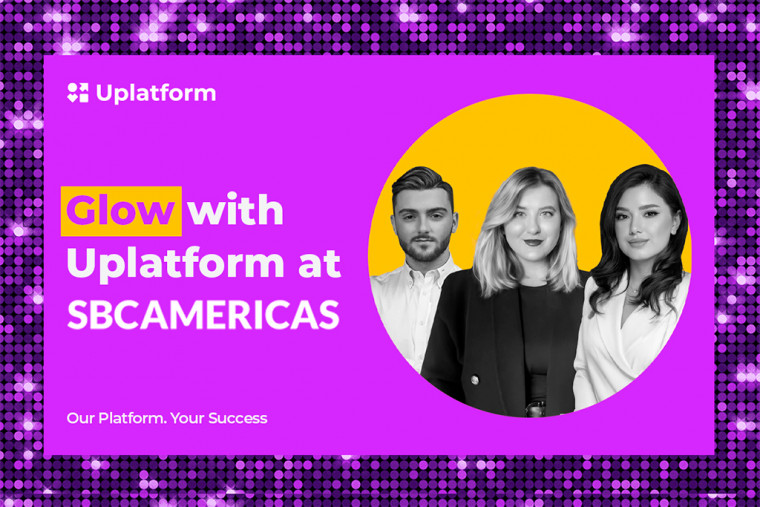 Uplatform

Glow with Uplatform at SBCAMERICAS

Our Platform. Your Success